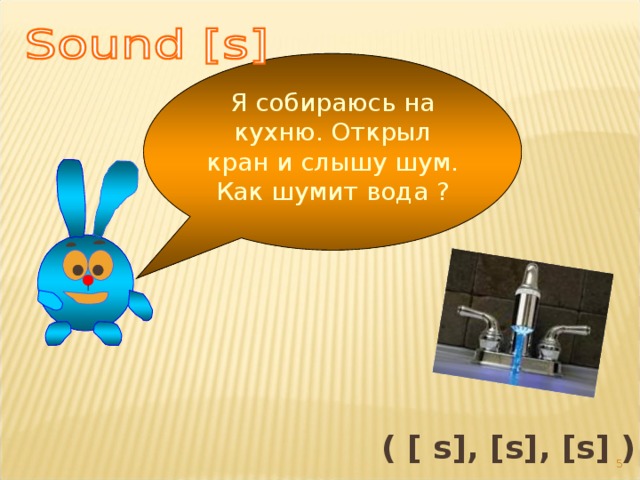 Sound [s]

Я собираюсь на кухню. Открыл кран и слышу шум. Как шумит вода ?

( [ s], [s], [s] )

5